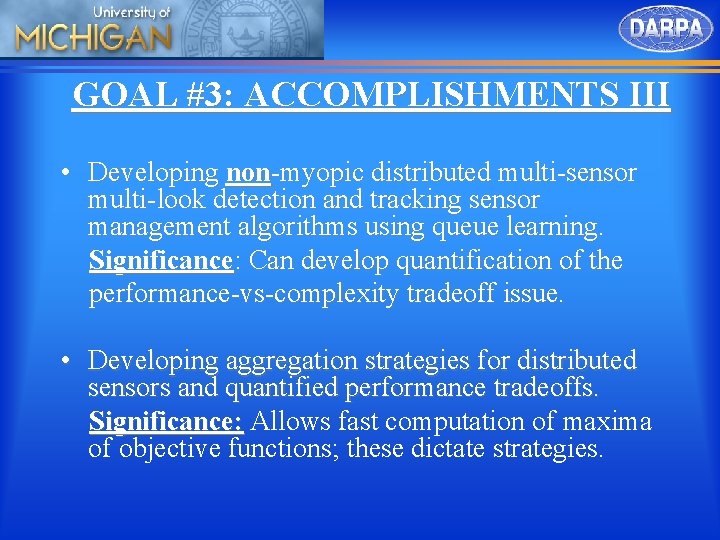 University of MICHIGAN

DARPA

GOAL #3: ACCOMPLISHMENTS III

• Developing non-myopic distributed multi-sensor multi-look detection and tracking sensor management algorithms using queue learning.
Significance: Can develop quantification of the performance-vs-complexity tradeoff issue.

• Developing aggregation strategies for distributed sensors and quantified performance tradeoffs.
Significance: Allows fast computation of maxima of objective functions; these dictate strategies.